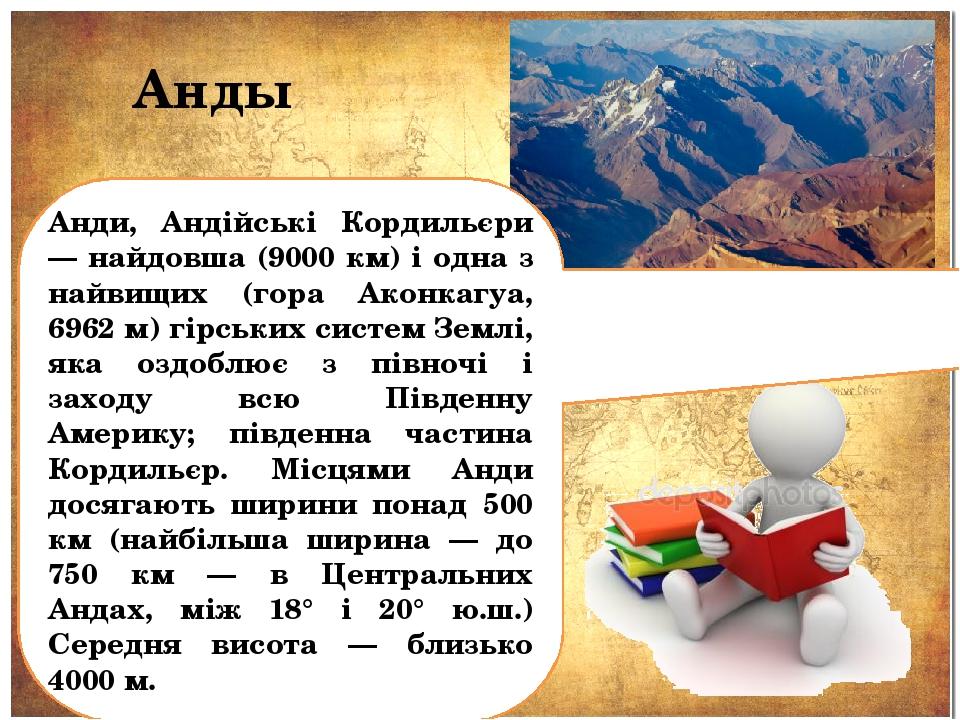 Анды

Анди, Андійські Кордильєри — найдовша (9000 км) і одна з найвищих (гора Аконкагуа, 6962 м) гірських систем Землі, яка оздоблює з півночі і заходу всю Південну Америку; південна частина Кордильєр. Місцями Анди досягають ширини понад 500 км (найбільша ширина — до 750 км — в Центральних Андах, між 18° і 20° ю.ш.) Середня висота — близько 4000 м.

depositphotos